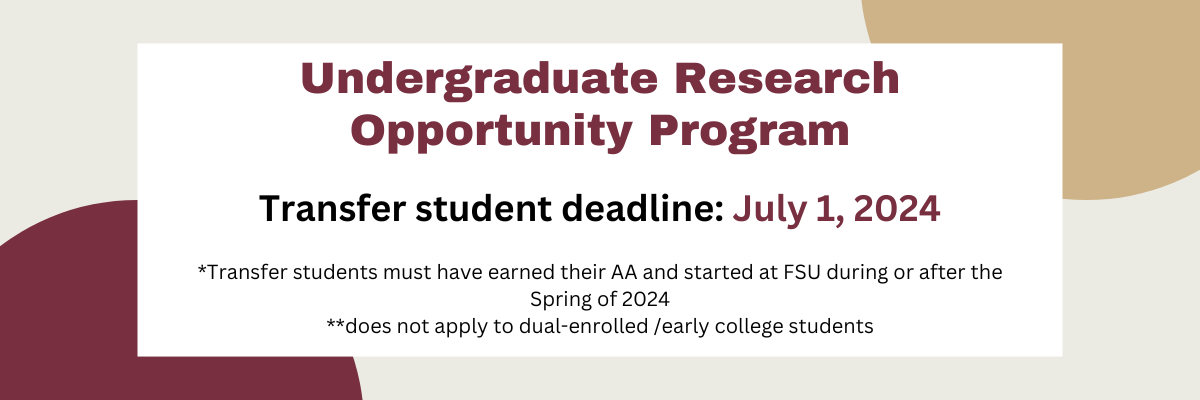 Undergraduate Research Opportunity Program

Transfer student deadline: July 1, 2024

*Transfer students must have earned their AA and started at FSU during or after the Spring of 2024
**does not apply to dual-enrolled /early college students